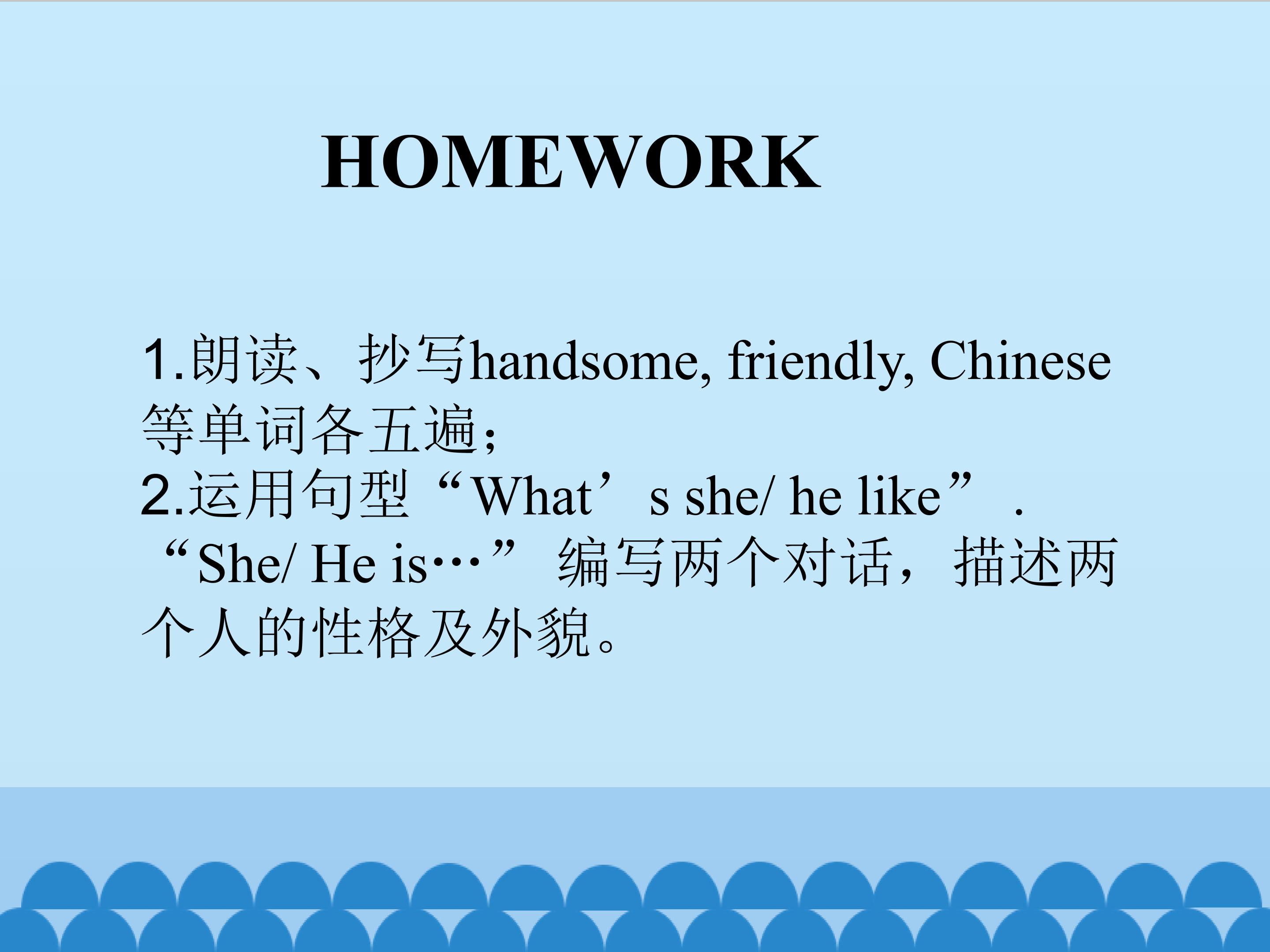 HOMEWORK

1.朗读、抄写handsome, friendly, Chinese等单词各五遍;
2.运用句型“What’s she/ he like”.“She/ He is…”编写两个对话，描述两个人的性格及外貌。